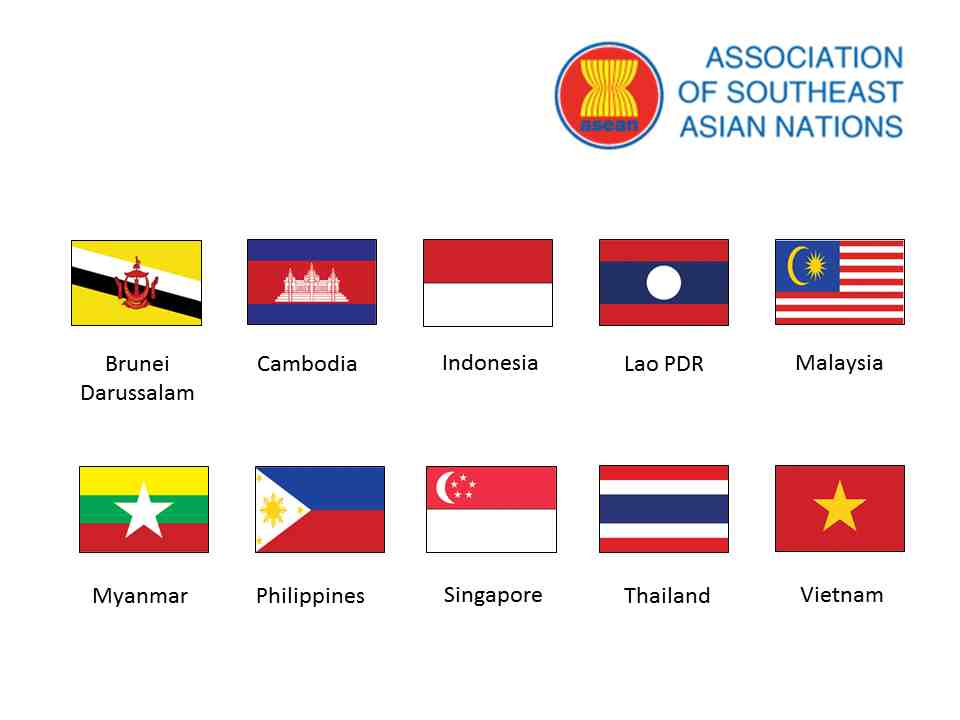 asean

ASSOCIATION OF SOUTHEAST ASIAN NATIONS

Brunei Darussalam

Cambodia

Indonesia

Lao PDR

Malaysia

Myanmar

Philippines

Singapore

Thailand

Vietnam